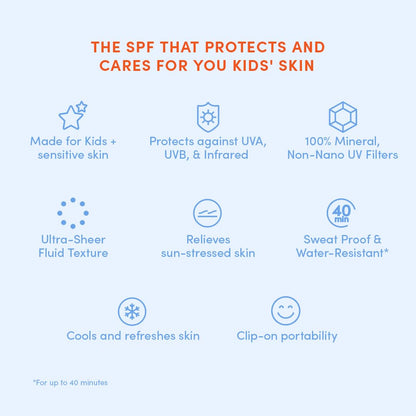 THE SPF THAT PROTECTS AND CARES FOR YOU KIDS' SKIN

Made for Kids + sensitive skin

Protects against UVA, UVB, & Infrared

100% Mineral, Non-Nano UV Filters

Ultra-Sheer Fluid Texture

Relieves sun-stressed skin

40 min

Sweat Proof & Water-Resistant*

Cools and refreshes skin

Clip-on portability

*For up to 40 minutes